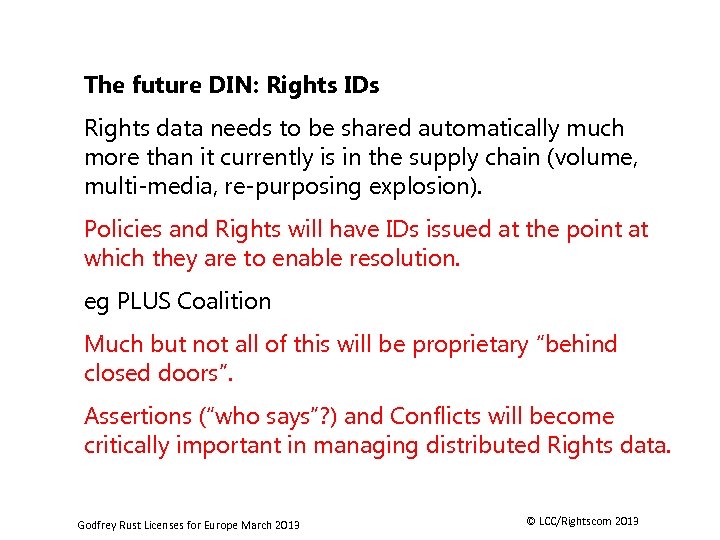 The future DIN: Rights IDs

Rights data needs to be shared automatically much more than it currently is in the supply chain (volume, multi-media, re-purposing explosion).

Policies and Rights will have IDs issued at the point at which they are to enable resolution.

eg PLUS Coalition

Much but not all of this will be proprietary "behind closed doors".

Assertions ("who says"?) and Conflicts will become critically important in managing distributed Rights data.

Godfrey Rust Licenses for Europe March 2013

© LCC/Rightscom 2013